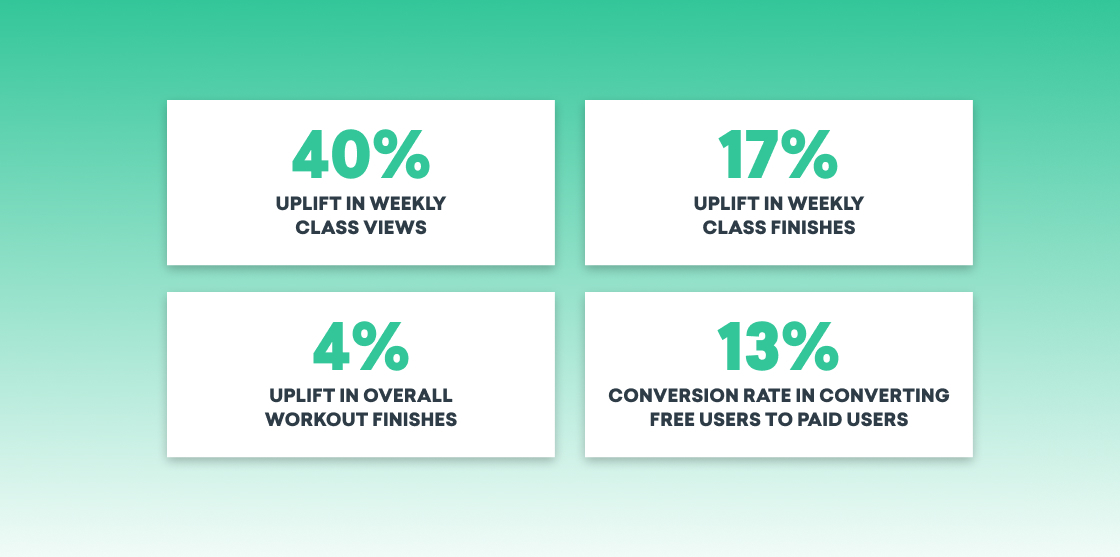 40%
UPLIFT IN WEEKLY CLASS VIEWS

17%
UPLIFT IN WEEKLY CLASS FINISHES

4%
UPLIFT IN OVERALL WORKOUT FINISHES

13%
CONVERSION RATE IN CONVERTING FREE USERS TO PAID USERS